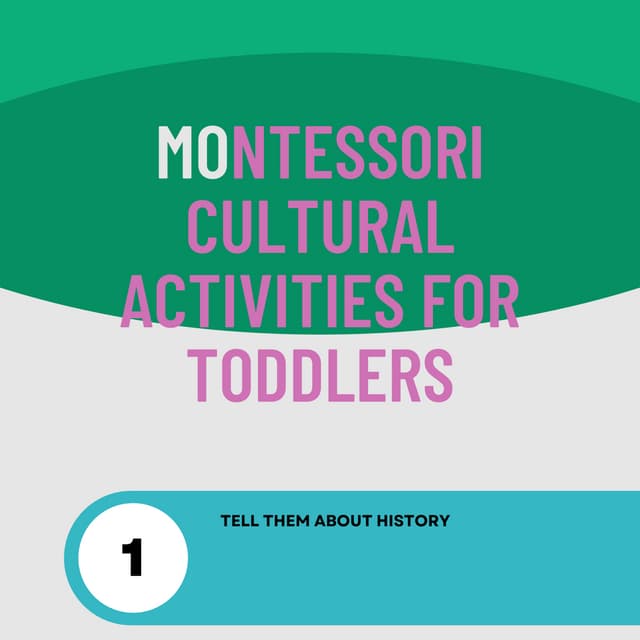 MONTESSORI CULTURAL ACTIVITIES FOR TODDLERS

1

TELL THEM ABOUT HISTORY